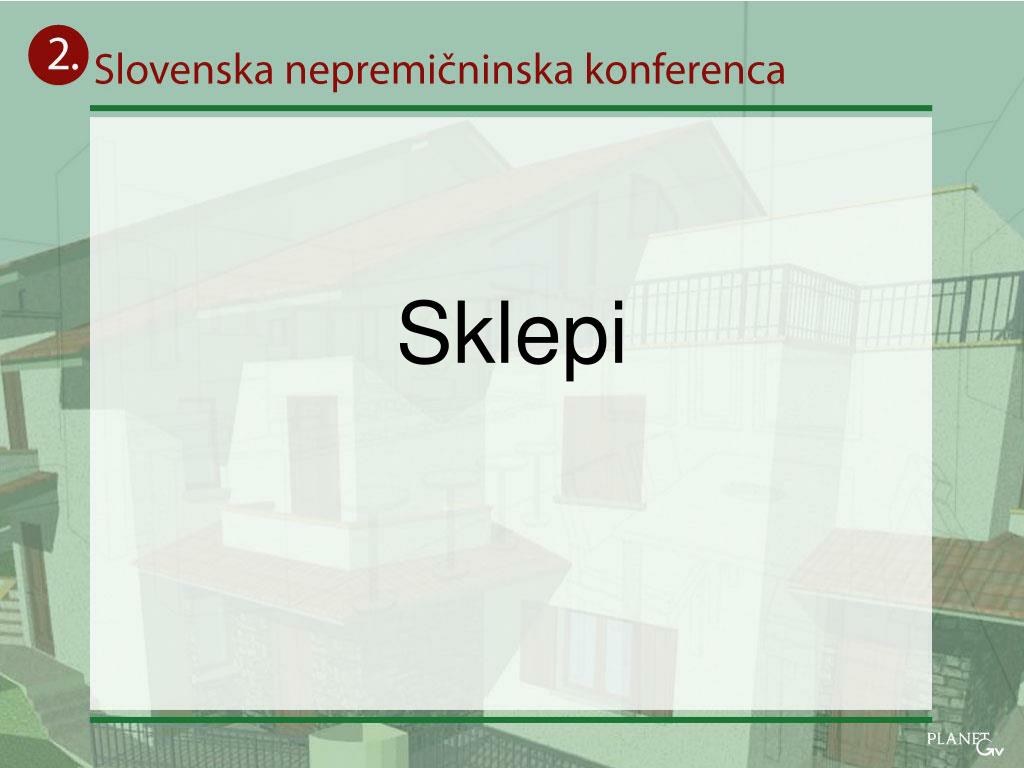 2. Slovenska nepremičninska konferenca

Sklepi

PLANET GV